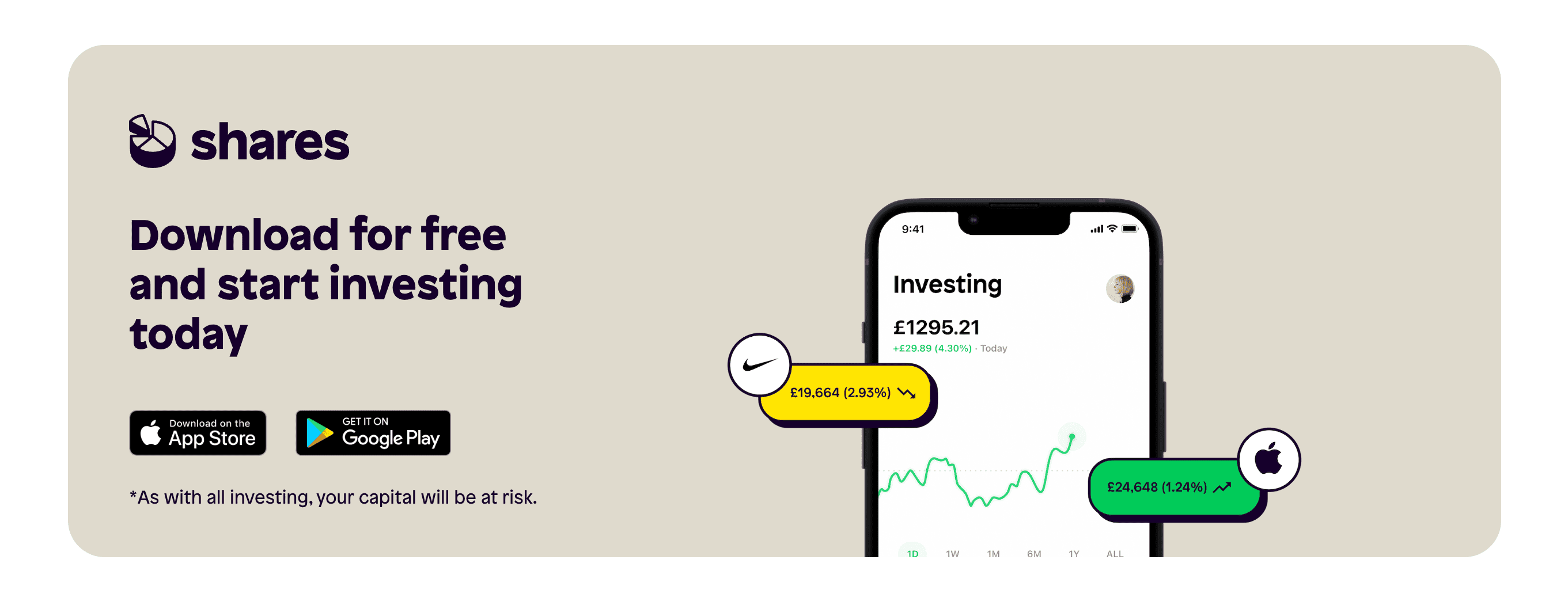 shares

Download for free and start investing today

Download on the App Store

GET IT ON Google Play

*As with all investing, your capital will be at risk.

9:41

Investing

£1295.21

+£29.89 (4.30%) · Today

£19,664 (2.93%)

£24,648 (1.24%)

1D 1W 1M 6M 1Y ALL